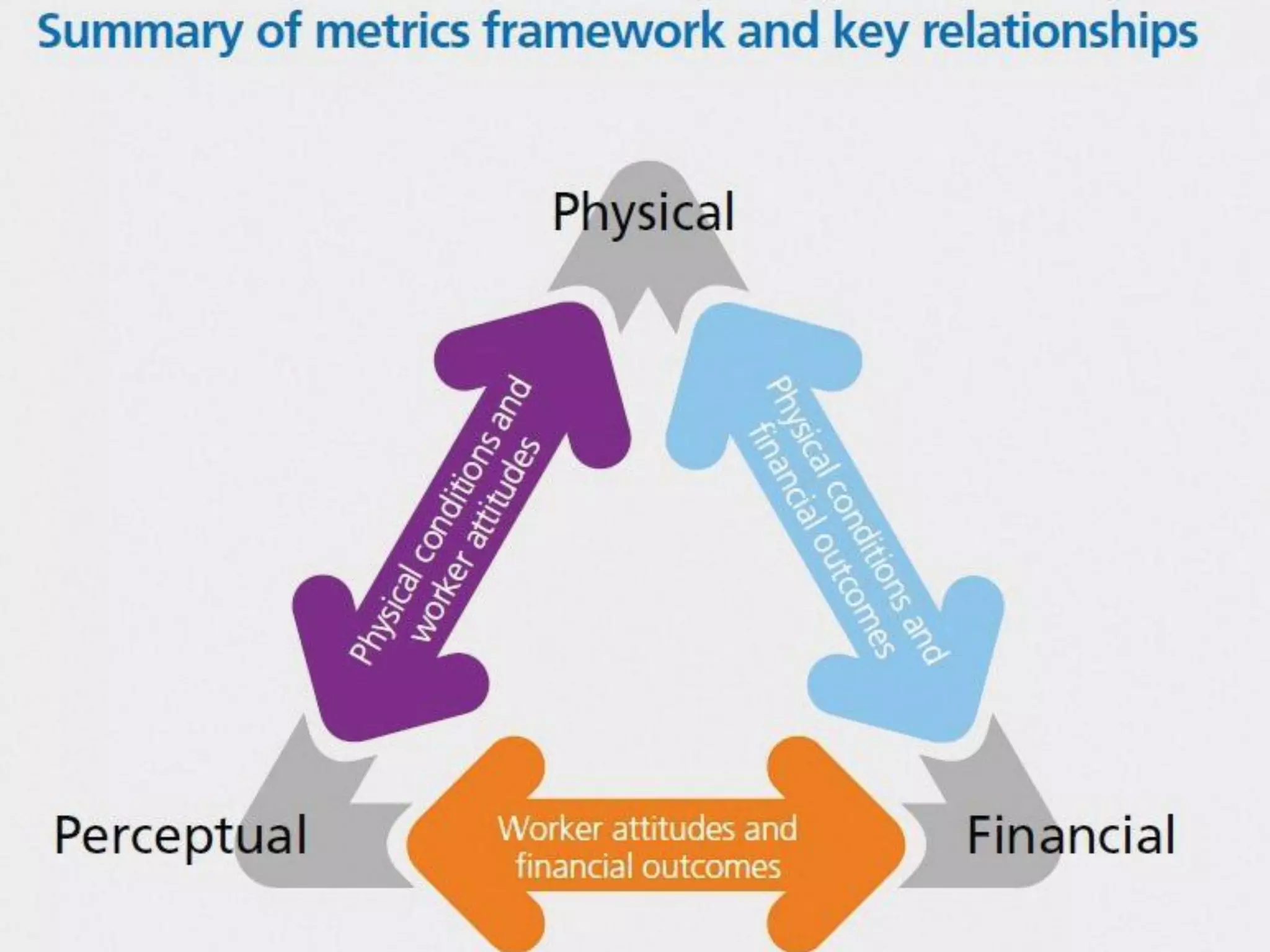 Summary of metrics framework and key relationships

Physical

Physical conditions and worker attitudes

Physical conditions and financial outcomes

Perceptual

Worker attitudes and financial outcomes

Financial